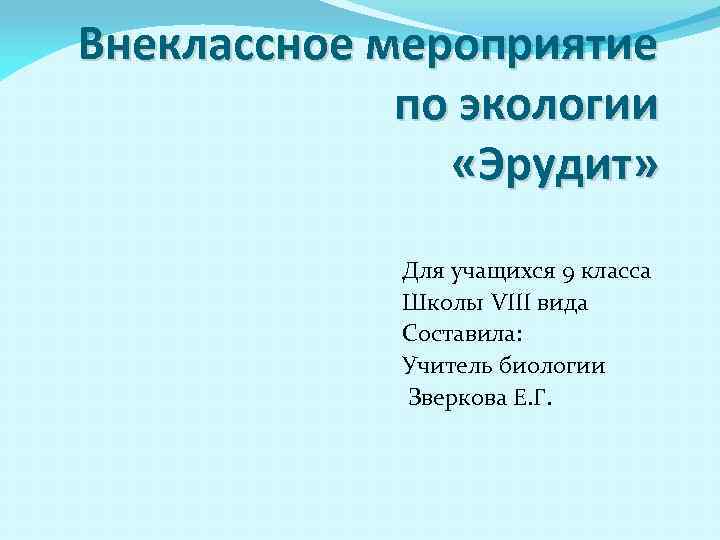 Внеклассное мероприятие по экологии «Эрудит»

Для учащихся 9 класса
Школы VIII вида
Составила:
Учитель биологии
Зверкова Е.Г.